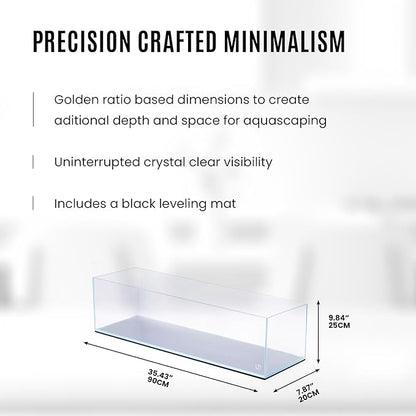 PRECISION CRAFTED MINIMALISM

Golden ratio based dimensions to create aditional depth and space for aquascaping

Uninterrupted crystal clear visibility

Includes a black leveling mat

9.84"
25CM

35.43"
90CM

7.87"
20CM